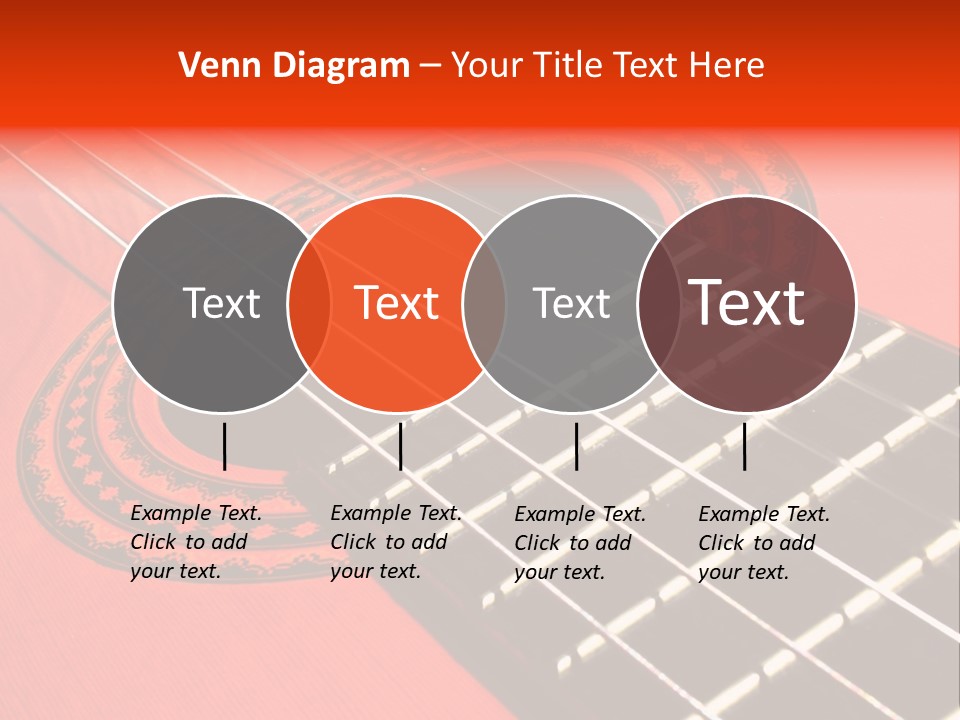 Venn Diagram – Your Title Text Here

Text

Text

Text

Text

Example Text. Click to add your text.

Example Text. Click to add your text.

Example Text. Click to add your text.

Example Text. Click to add your text.